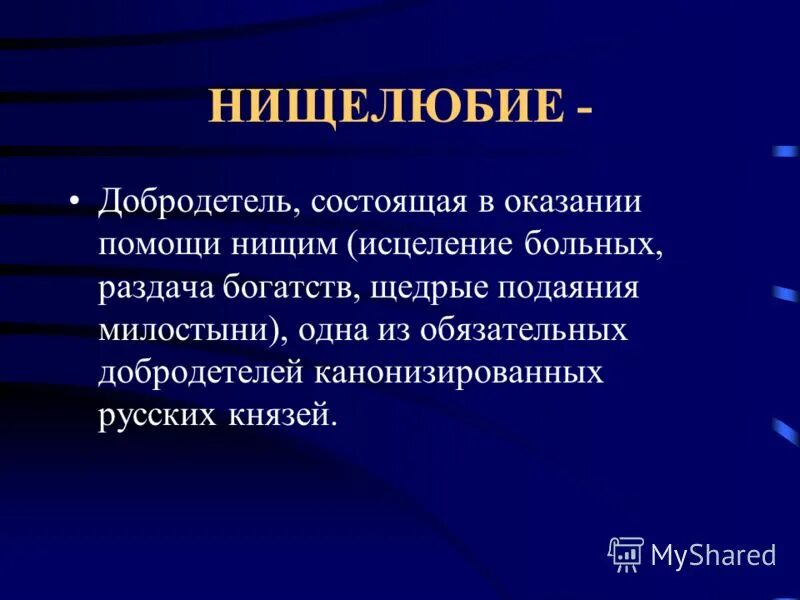 НИЩЕЛЮБИЕ -

• Добродетель, состоящая в оказании помощи нищим (исцеление больных, раздача богатств, щедрые подаяния милостыни), одна из обязательных добродетелей канонизированных русских князей.

MyShared